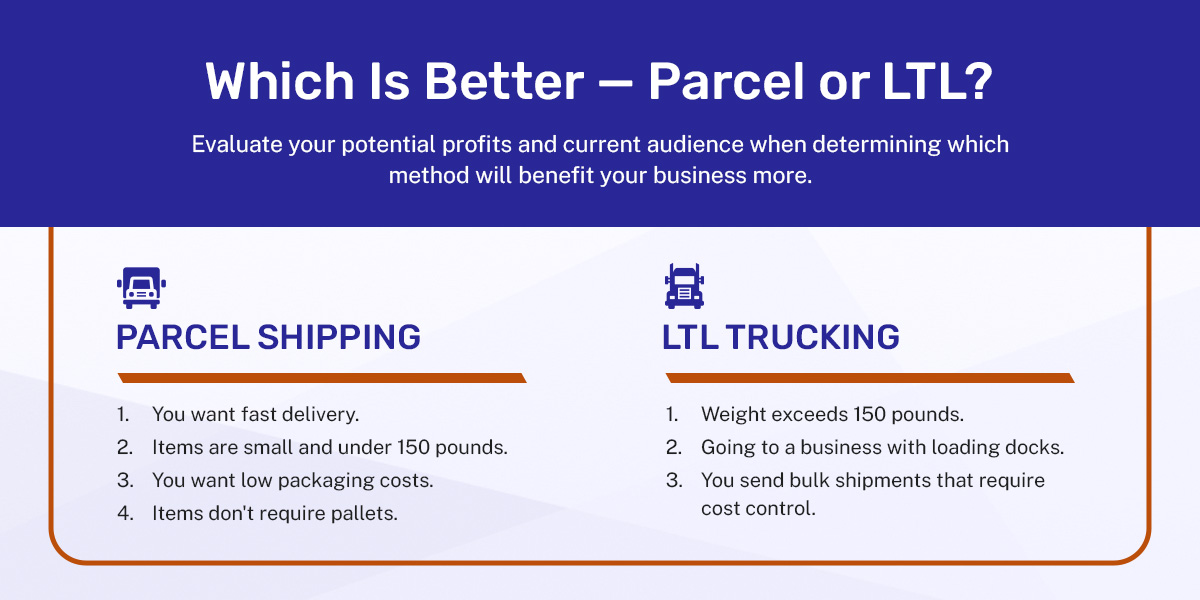 Which Is Better — Parcel or LTL?

Evaluate your potential profits and current audience when determining which method will benefit your business more.

PARCEL SHIPPING

1. You want fast delivery.
2. Items are small and under 150 pounds.
3. You want low packaging costs.
4. Items don't require pallets.

LTL TRUCKING

1. Weight exceeds 150 pounds.
2. Going to a business with loading docks.
3. You send bulk shipments that require cost control.